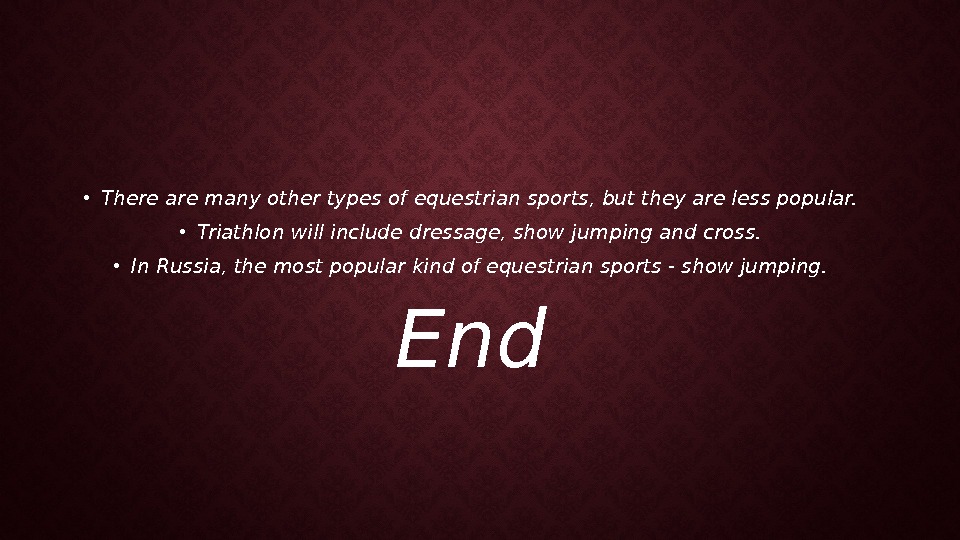 • There are many other types of equestrian sports, but they are less popular.
• Triathlon will include dressage, show jumping and cross.
• In Russia, the most popular kind of equestrian sports - show jumping.

End